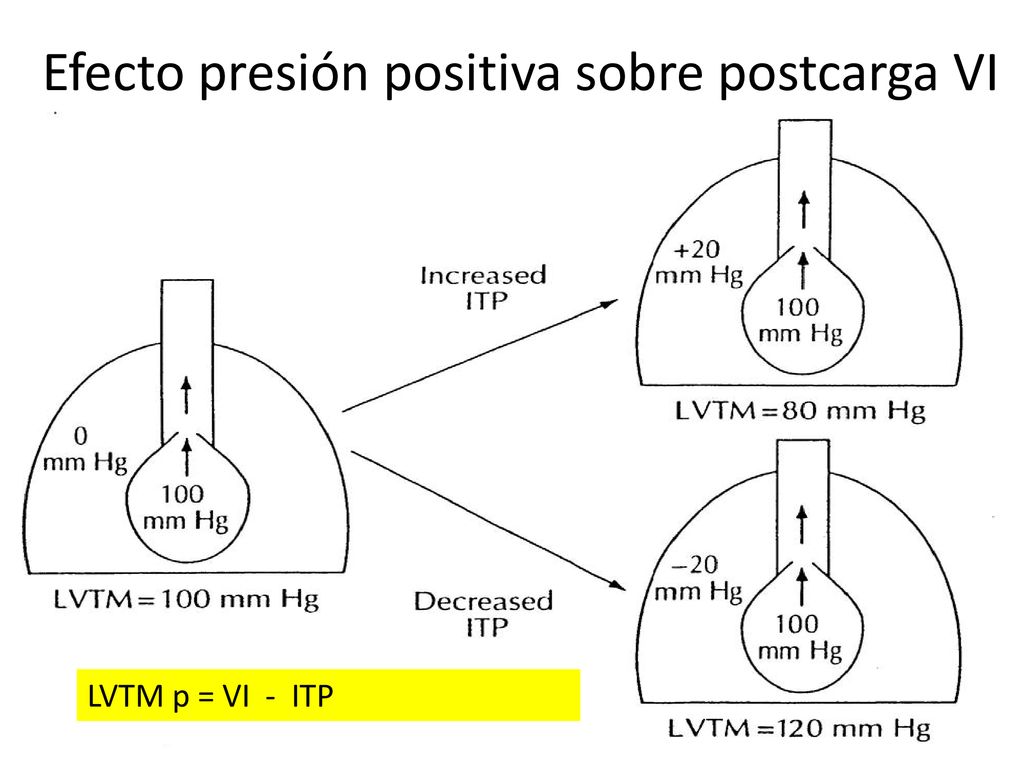 Efecto presión positiva sobre postcarga VI

0
mm Hg

100
mm Hg

LVTM = 100 mm Hg

Increased
ITP

Decreased
ITP

+20
mm Hg

100
mm Hg

LVTM = 80 mm Hg

−20
mm Hg

100
mm Hg

LVTM = 120 mm Hg

LVTM p = VI - ITP